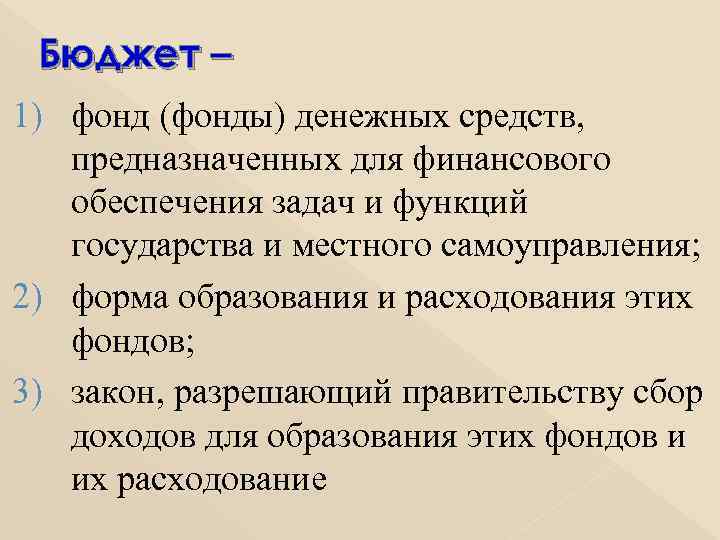 Бюджет –

1) фонд (фонды) денежных средств, предназначенных для финансового обеспечения задач и функций государства и местного самоуправления;

2) форма образования и расходования этих фондов;

3) закон, разрешающий правительству сбор доходов для образования этих фондов и их расходование